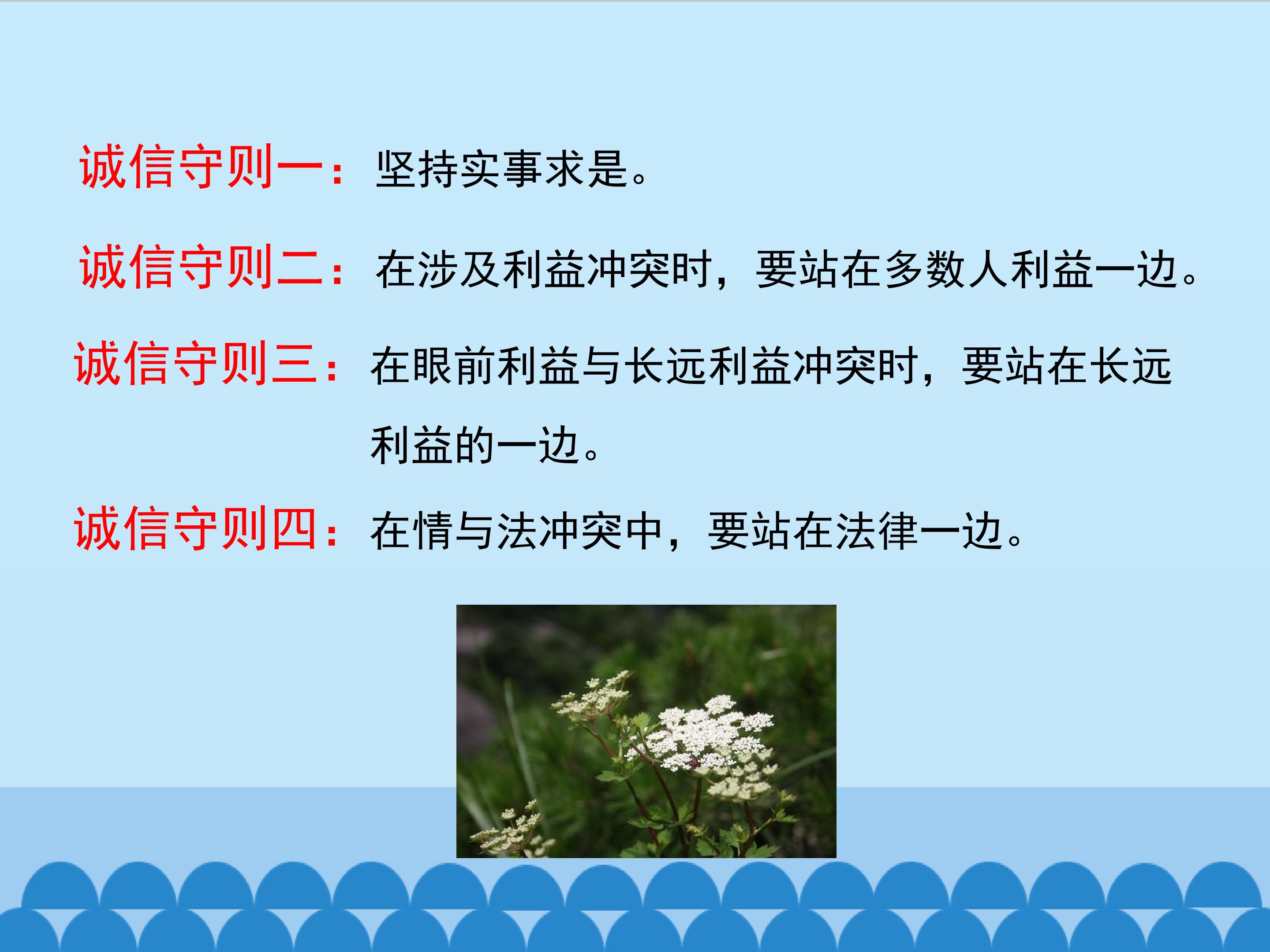 诚信守则一：坚持实事求是。

诚信守则二：在涉及利益冲突时，要站在多数人利益一边。

诚信守则三：在眼前利益与长远利益冲突时，要站在长远利益的一边。

诚信守则四：在情与法冲突中，要站在法律一边。